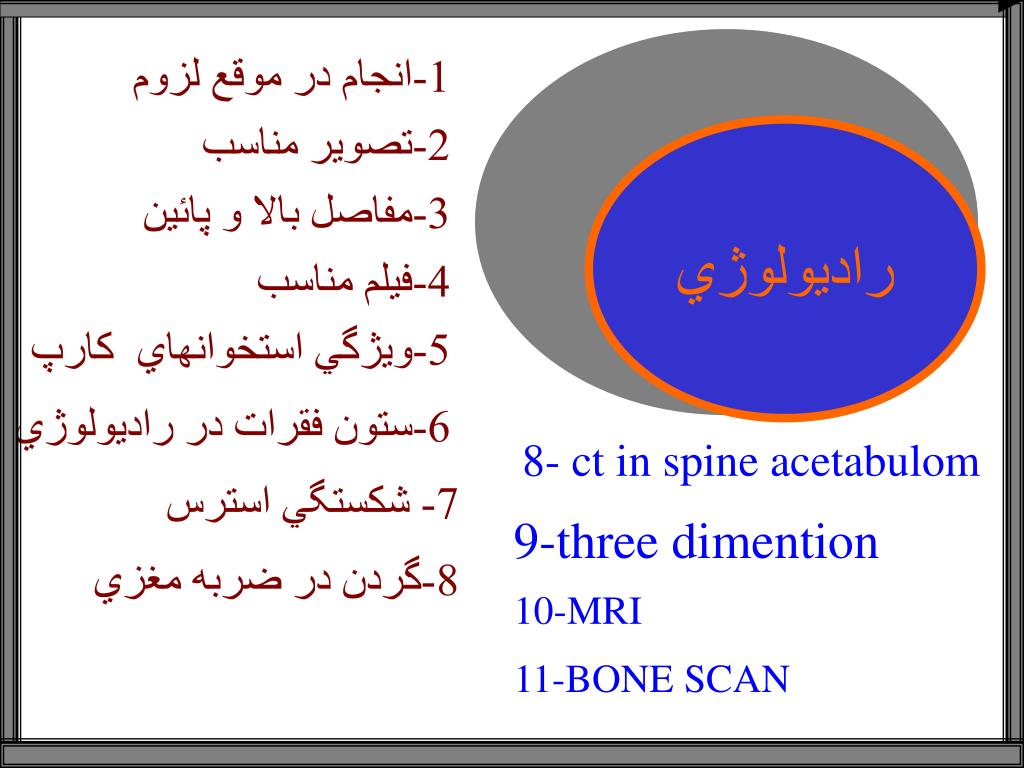 1-انجام در موقع لزوم
2-تصوير مناسب
3-مفاصل بالا و پائين
4-فيلم مناسب
5-ويژگي استخوانهاي كارپ
6-ستون فقرات در راديولوژي
7- شكستگي استرس
8-گردن در ضربه مغزي

راديولوژي

8- ct in spine acetabulom
9-three dimention
10-MRI
11-BONE SCAN